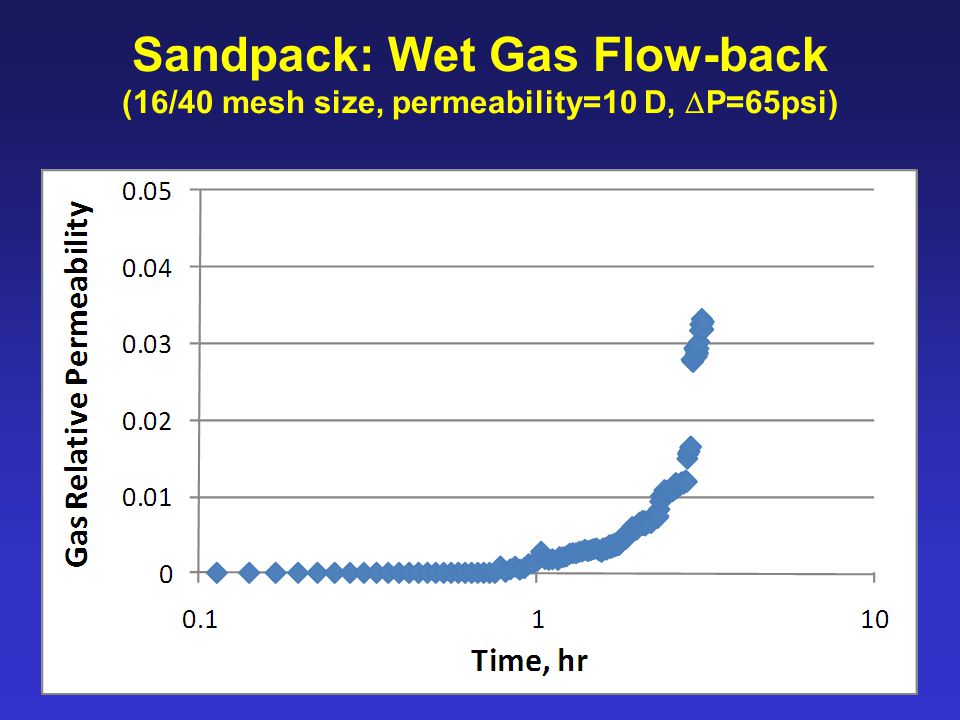 Sandpack: Wet Gas Flow-back
(16/40 mesh size, permeability=10 D, $\Delta$P=65psi)

Gas Relative Permeability

0.05
0.04
0.03
0.02
0.01
0

0.1
1
10

Time, hr